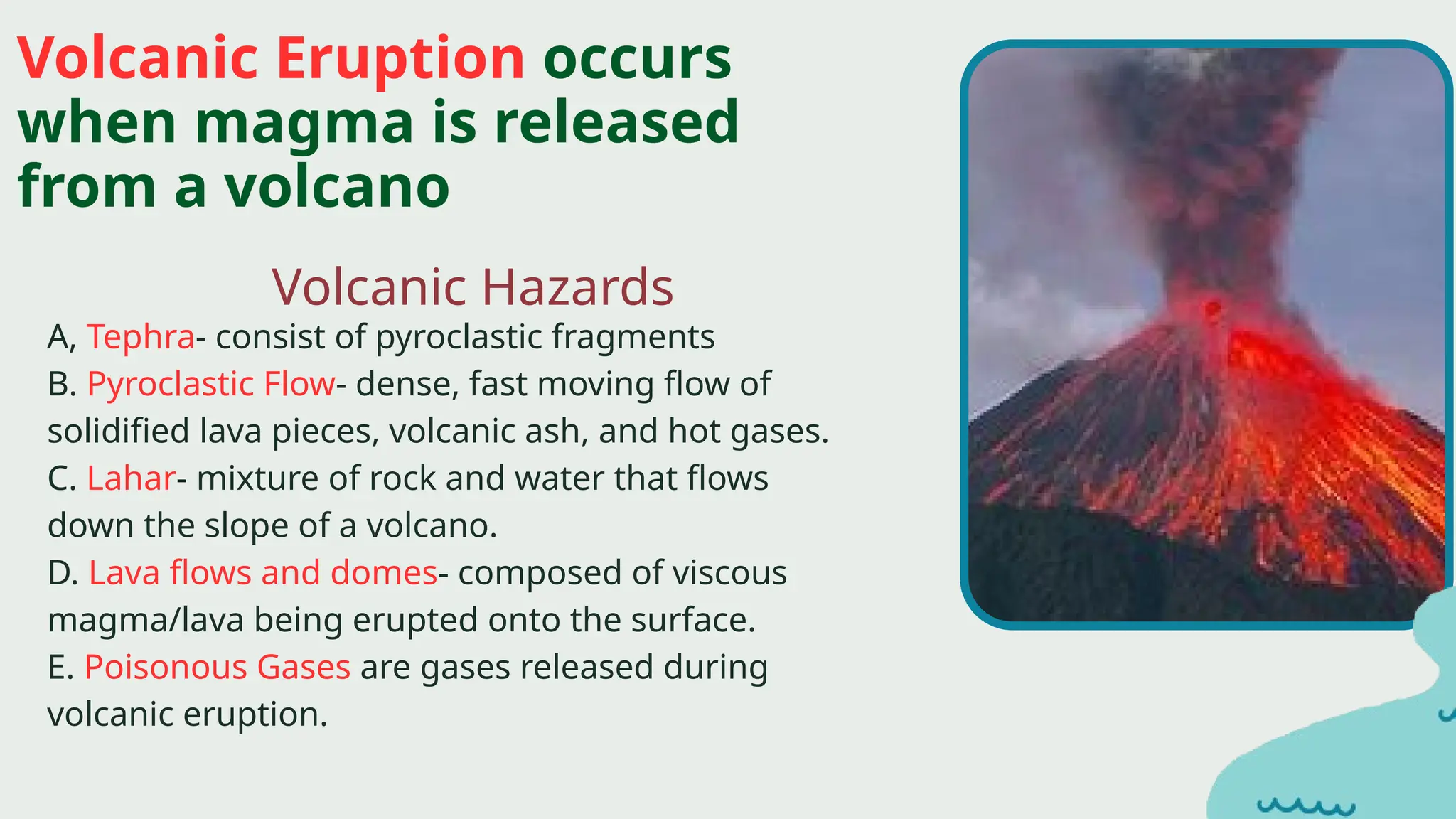 Volcanic Eruption occurs when magma is released from a volcano

Volcanic Hazards

A, Tephra- consist of pyroclastic fragments
B. Pyroclastic Flow- dense, fast moving flow of solidified lava pieces, volcanic ash, and hot gases.
C. Lahar- mixture of rock and water that flows down the slope of a volcano.
D. Lava flows and domes- composed of viscous magma/lava being erupted onto the surface.
E. Poisonous Gases are gases released during volcanic eruption.